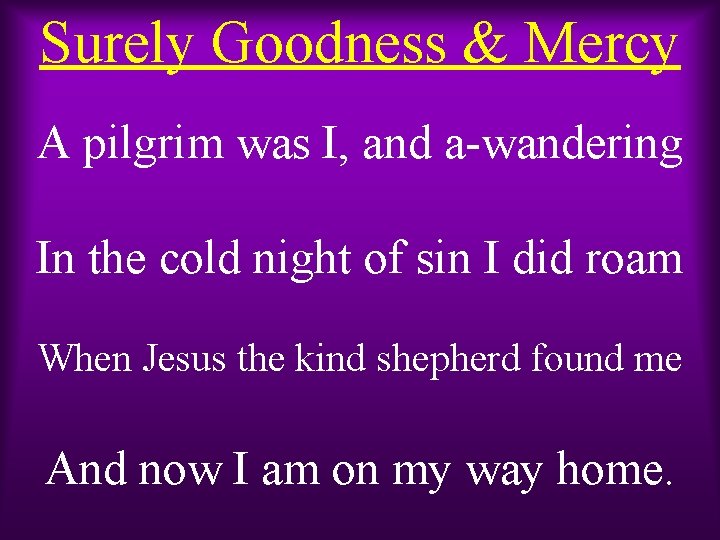 Surely Goodness & Mercy

A pilgrim was I, and a-wandering

In the cold night of sin I did roam

When Jesus the kind shepherd found me

And now I am on my way home.